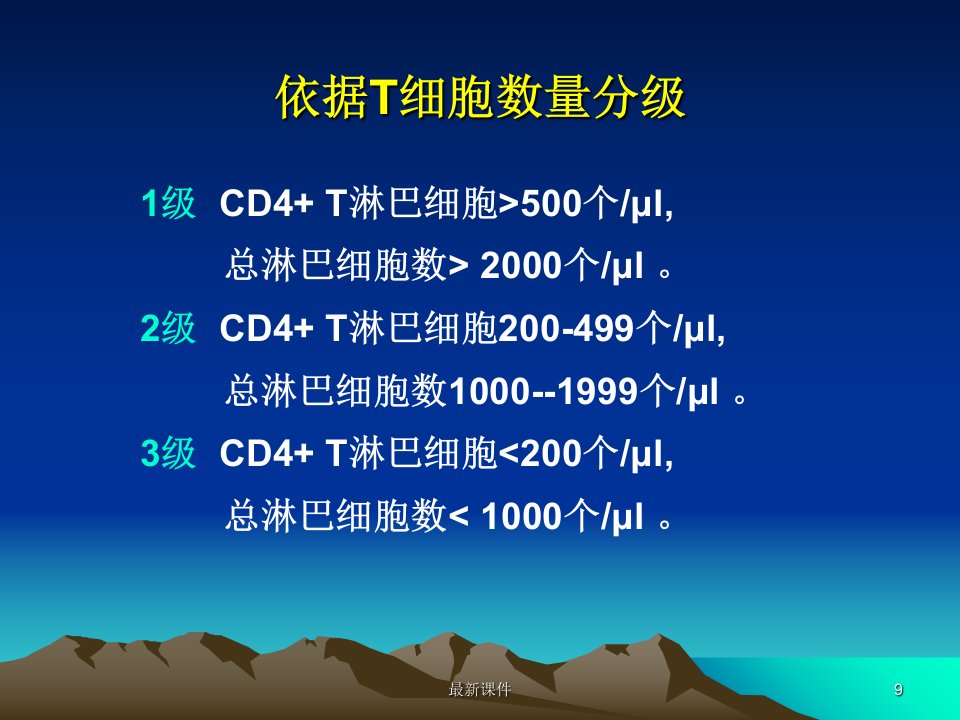 依据T细胞数量分级

1级 CD4+ T淋巴细胞>500个/μl,
总淋巴细胞数> 2000个/μl 。

2级 CD4+ T淋巴细胞200-499个/μl,
总淋巴细胞数1000--1999个/μl 。

3级 CD4+ T淋巴细胞<200个/μl,
总淋巴细胞数< 1000个/μl 。

最新课件

9